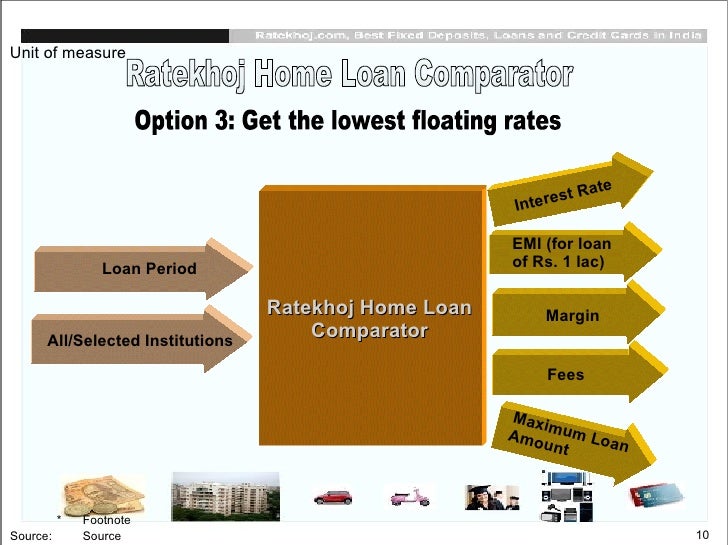 Ratekhoj.com, Best Fixed Deposits, Loans and Credit Cards in India

Unit of measure

Ratekhoj Home Loan Comparator

Option 3: Get the lowest floating rates

Loan Period

All/Selected Institutions

Ratekhoj Home Loan Comparator

Interest Rate

EMI (for loan of Rs. 1 lac)

Margin

Fees

Maximum Loan Amount

* Footnote

Source: Source

10